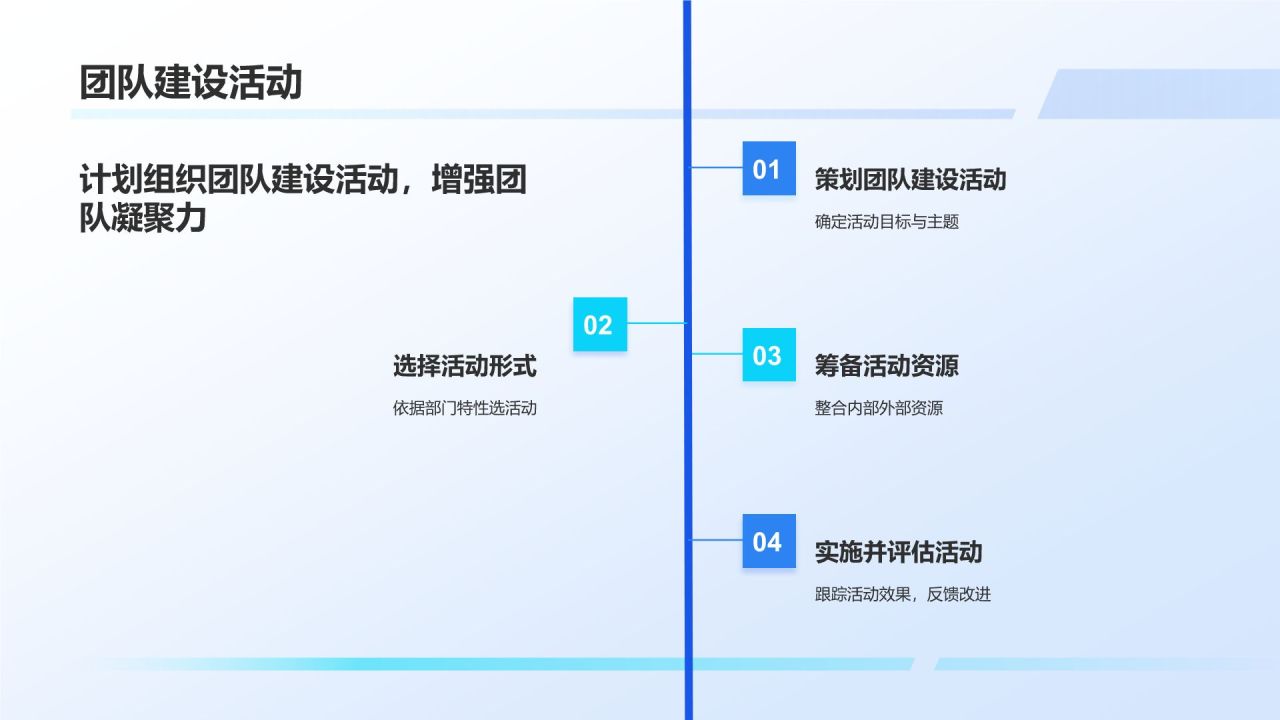 团队建设活动

计划组织团队建设活动，增强团队凝聚力

01
策划团队建设活动
确定活动目标与主题

02
选择活动形式
依据部门特性选活动

03
筹备活动资源
整合内部外部资源

04
实施并评估活动
跟踪活动效果，反馈改进